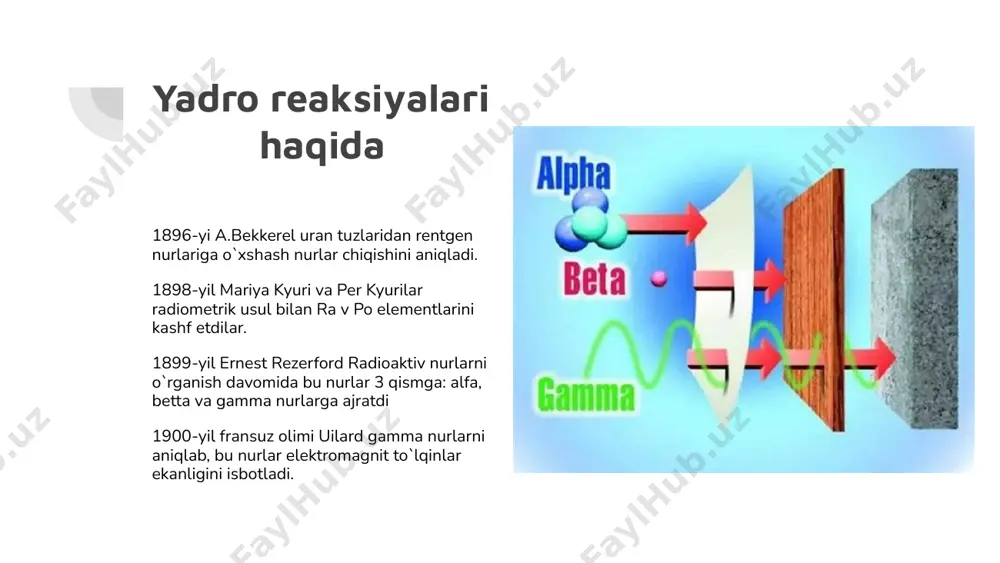 Yadro reaksiyalari haqida

1896-yi A.Bekkerel uran tuzlaridan rentgen nurlariga o`xshash nurlar chiqishini aniqladi.

1898-yil Mariya Kyuri va Per Kyurilar radiometrik usul bilan Ra v Po elementlarini kashf etdilar.

1899-yil Ernest Rezerford Radioaktiv nurlarni o`rganish davomida bu nurlar 3 qismga: alfa, betta va gamma nurlarga ajratdi

1900-yil fransuz olimi Uilard gamma nurlarni aniqlab, bu nurlar elektromagnit to`lqinlar ekanligini isbotladi.

Alpha
Beta
Gamma

FaylHub.uz
FaylHub.uz
FaylHub.uz
FaylHub.uz
FaylHub.uz
FaylHub.uz